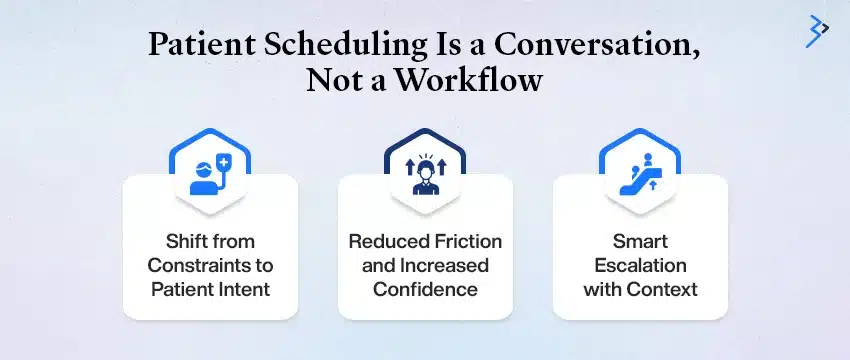 Patient Scheduling Is a Conversation, Not a Workflow

Shift from Constraints to Patient Intent

Reduced Friction and Increased Confidence

Smart Escalation with Context